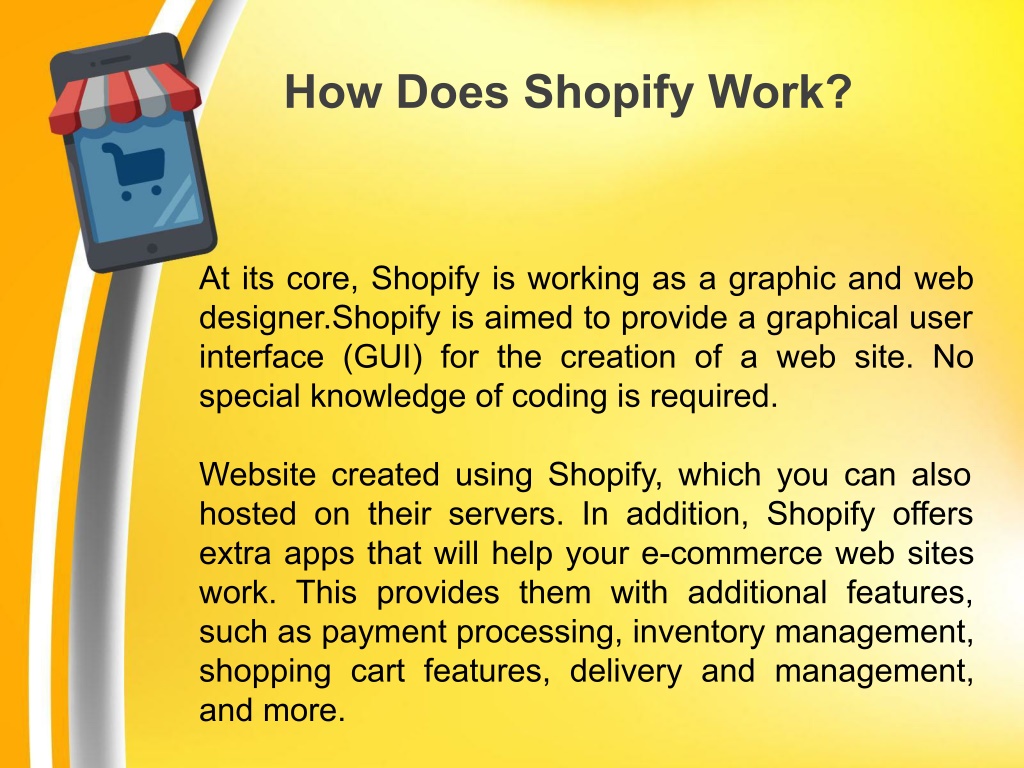 How Does Shopify Work?

At its core, Shopify is working as a graphic and web designer.Shopify is aimed to provide a graphical user interface (GUI) for the creation of a web site. No special knowledge of coding is required.

Website created using Shopify, which you can also hosted on their servers. In addition, Shopify offers extra apps that will help your e-commerce web sites work. This provides them with additional features, such as payment processing, inventory management, shopping cart features, delivery and management, and more.